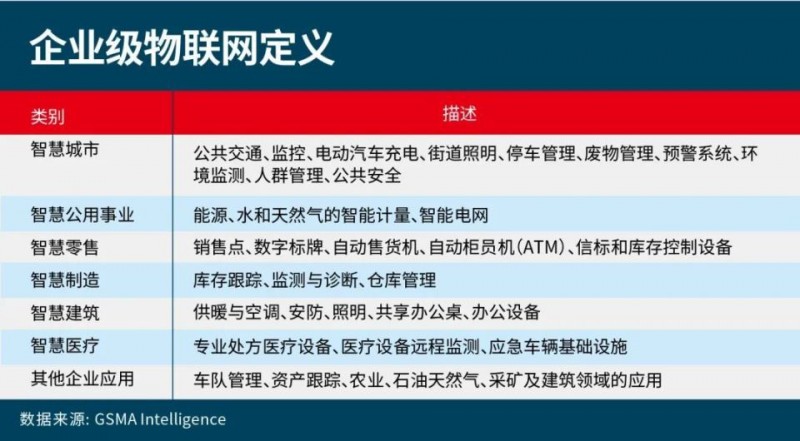 企业级物联网定义

| 类别 | 描述 |
|---|---|
| 智慧城市 | 公共交通、监控、电动汽车充电、街道照明、停车管理、废物管理、预警系统、环境监测、人群管理、公共安全 |
| 智慧公用事业 | 能源、水和天然气的智能计量、智能电网 |
| 智慧零售 | 销售点、数字标牌、自动售货机、自动柜员机(ATM)、信标和库存控制设备 |
| 智慧制造 | 库存跟踪、监测与诊断、仓库管理 |
| 智慧建筑 | 供暖与空调、安防、照明、共享办公桌、办公设备 |
| 智慧医疗 | 专业处方医疗设备、医疗设备远程监测、应急车辆基础设施 |
| 其他企业应用 | 车队管理、资产跟踪、农业、石油天然气、采矿及建筑领域的应用 |

数据来源: GSMA Intelligence